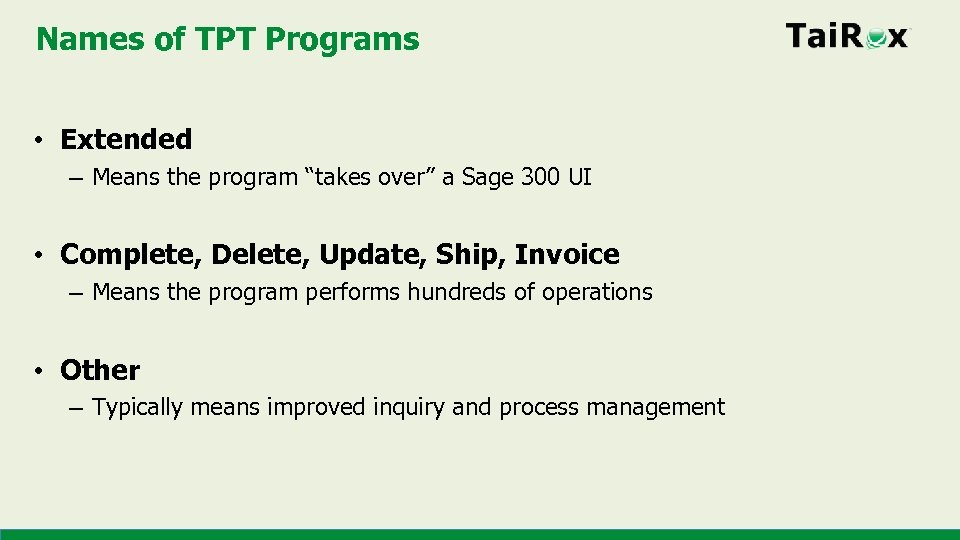 Names of TPT Programs

TaiRox

• Extended

– Means the program “takes over” a Sage 300 UI

• Complete, Delete, Update, Ship, Invoice

– Means the program performs hundreds of operations

• Other

– Typically means improved inquiry and process management